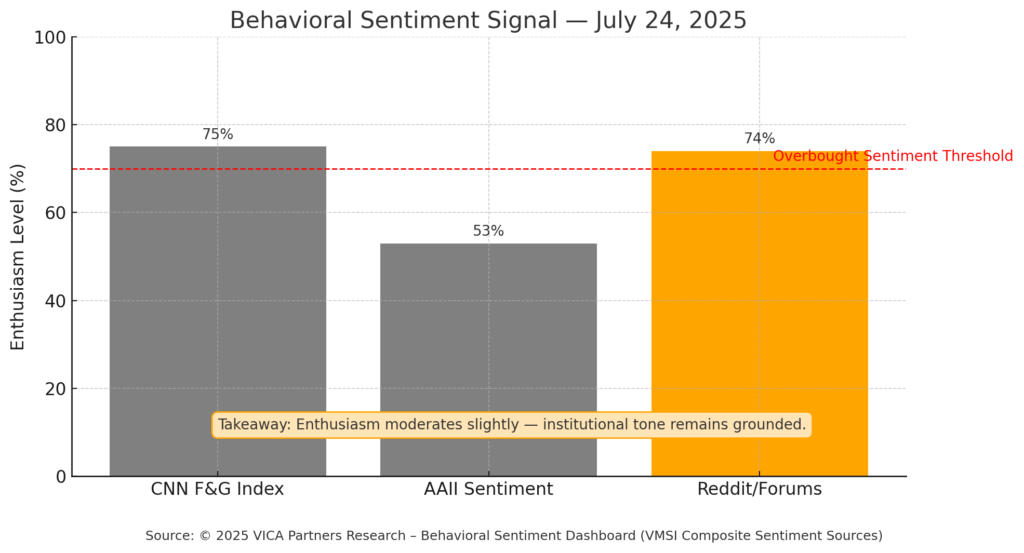 Behavioral Sentiment Signal — July 24, 2025

Enthusiasm Level (%)

100
80
60
40
20
0

75%
53%
74%

Overbought Sentiment Threshold

Takeaway: Enthusiasm moderates slightly — institutional tone remains grounded.

CNN F&G Index
AAII Sentiment
Reddit/Forums

Source: © 2025 VICA Partners Research – Behavioral Sentiment Dashboard (VMSI Composite Sentiment Sources)